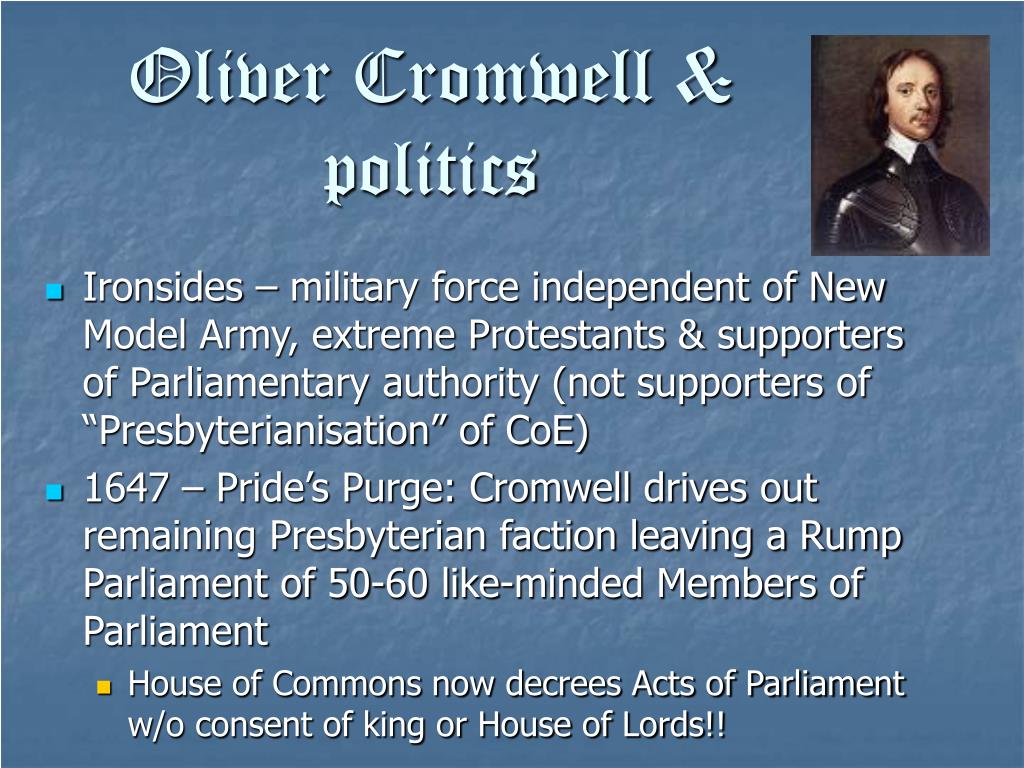 Oliver Cromwell & politics

Ironsides – military force independent of New Model Army, extreme Protestants & supporters of Parliamentary authority (not supporters of “Presbyterianisation” of CoE)

1647 – Pride’s Purge: Cromwell drives out remaining Presbyterian faction leaving a Rump Parliament of 50-60 like-minded Members of Parliament

House of Commons now decrees Acts of Parliament w/o consent of king or House of Lords!!